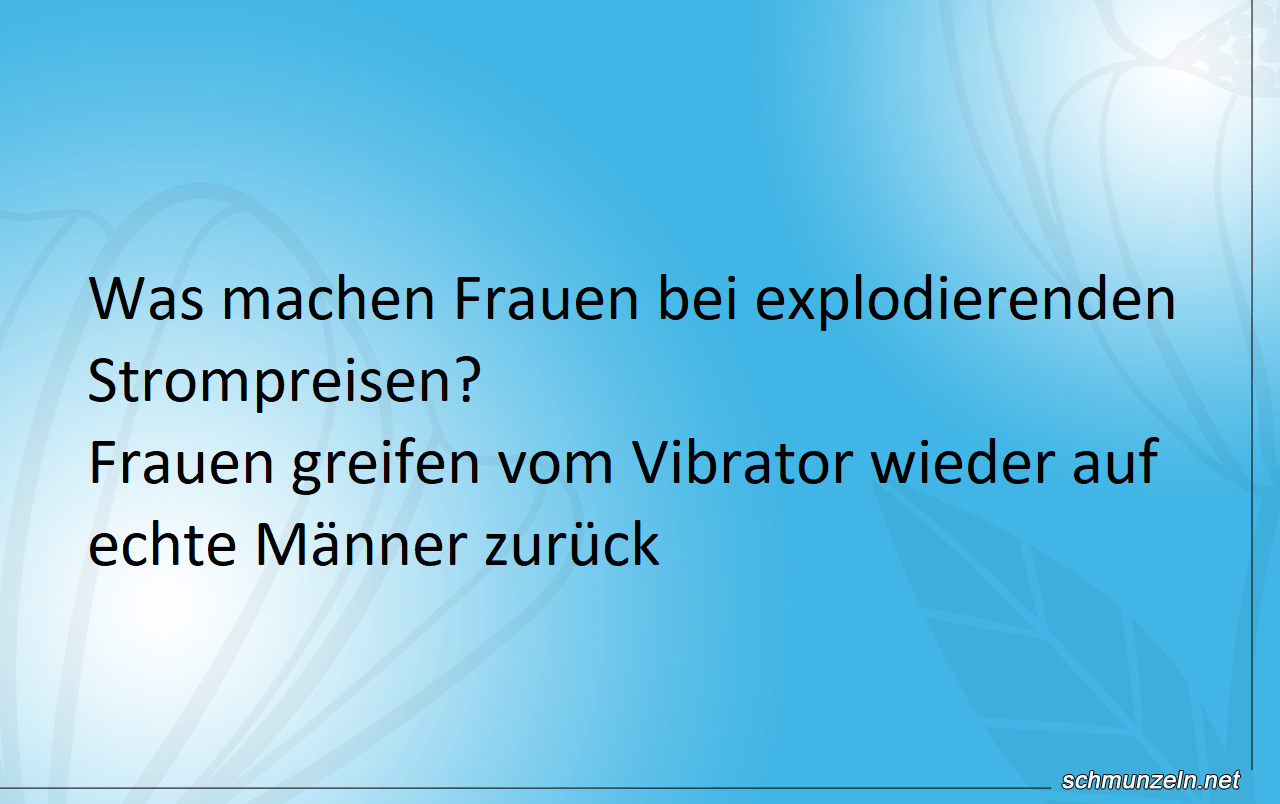 Was machen Frauen bei explodierenden Strompreisen?
Frauen greifen vom Vibrator wieder auf echte Männer zurück

schmunzeln.net